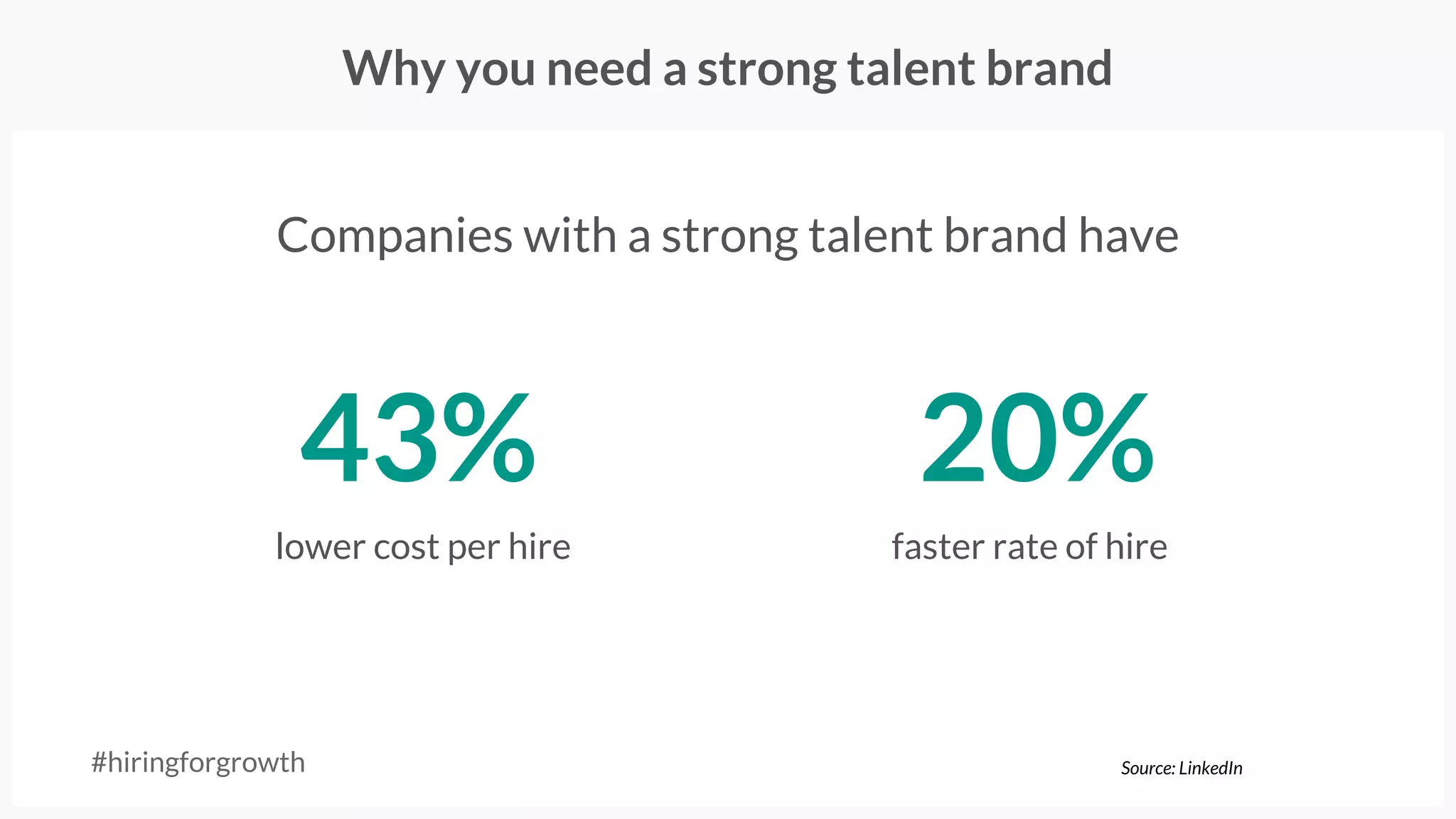 Why you need a strong talent brand

Companies with a strong talent brand have

43%
lower cost per hire

20%
faster rate of hire

#hiringforgrowth

Source: LinkedIn